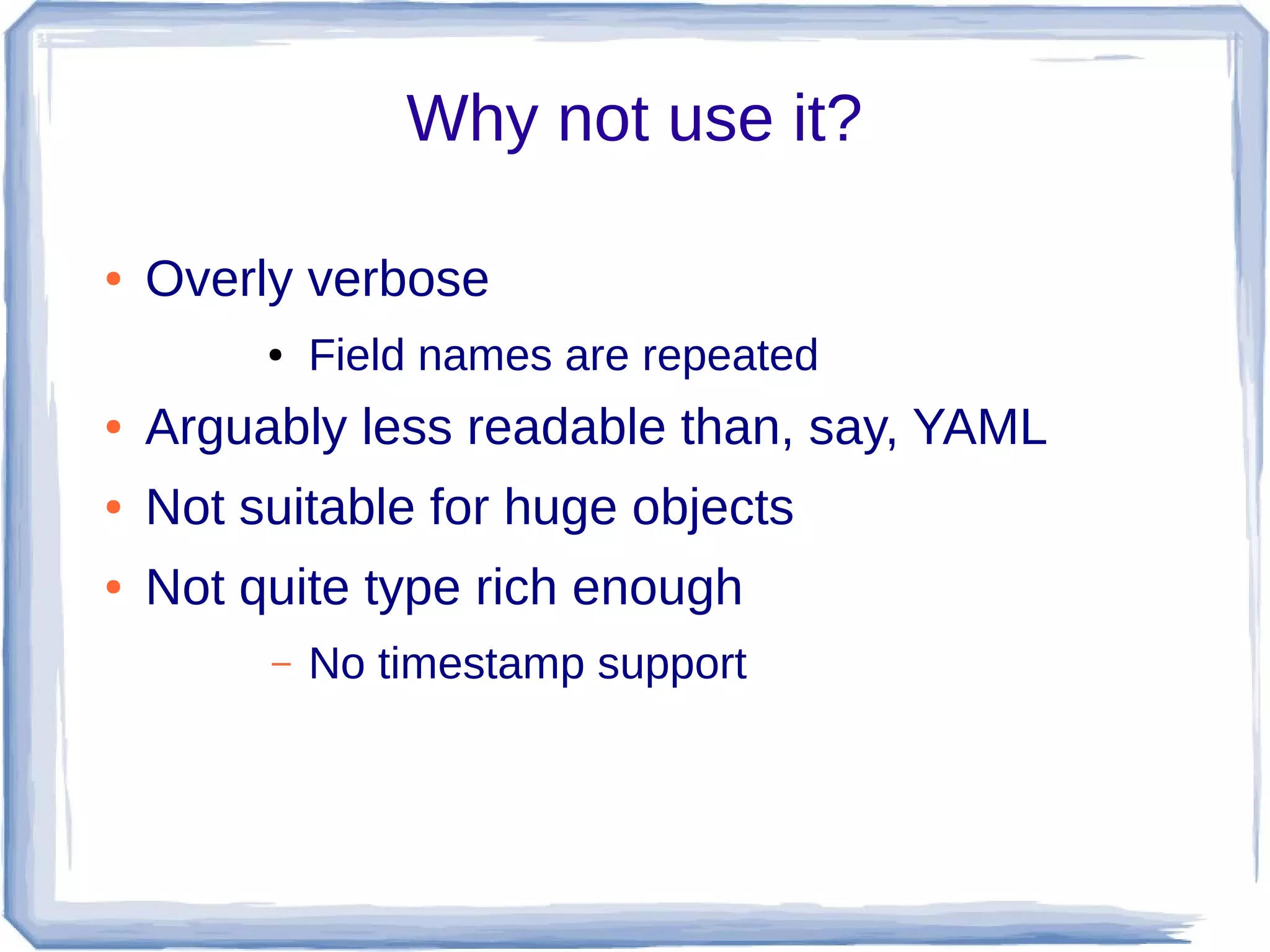 Why not use it?

• Overly verbose
  • Field names are repeated
• Arguably less readable than, say, YAML
• Not suitable for huge objects
• Not quite type rich enough
  – No timestamp support